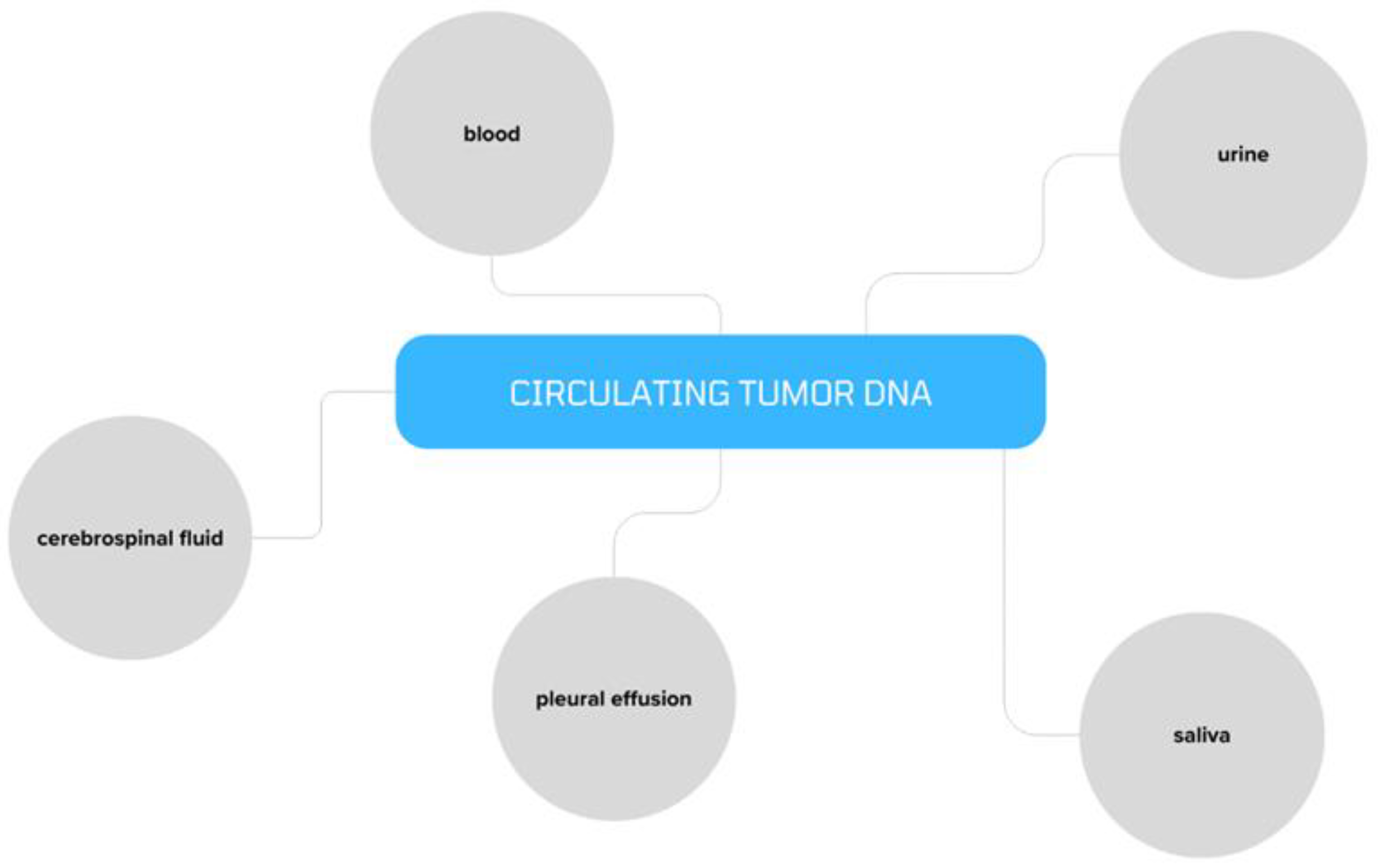 blood

urine

CIRCULATING TUMOR DNA

cerebrospinal fluid

pleural effusion

saliva